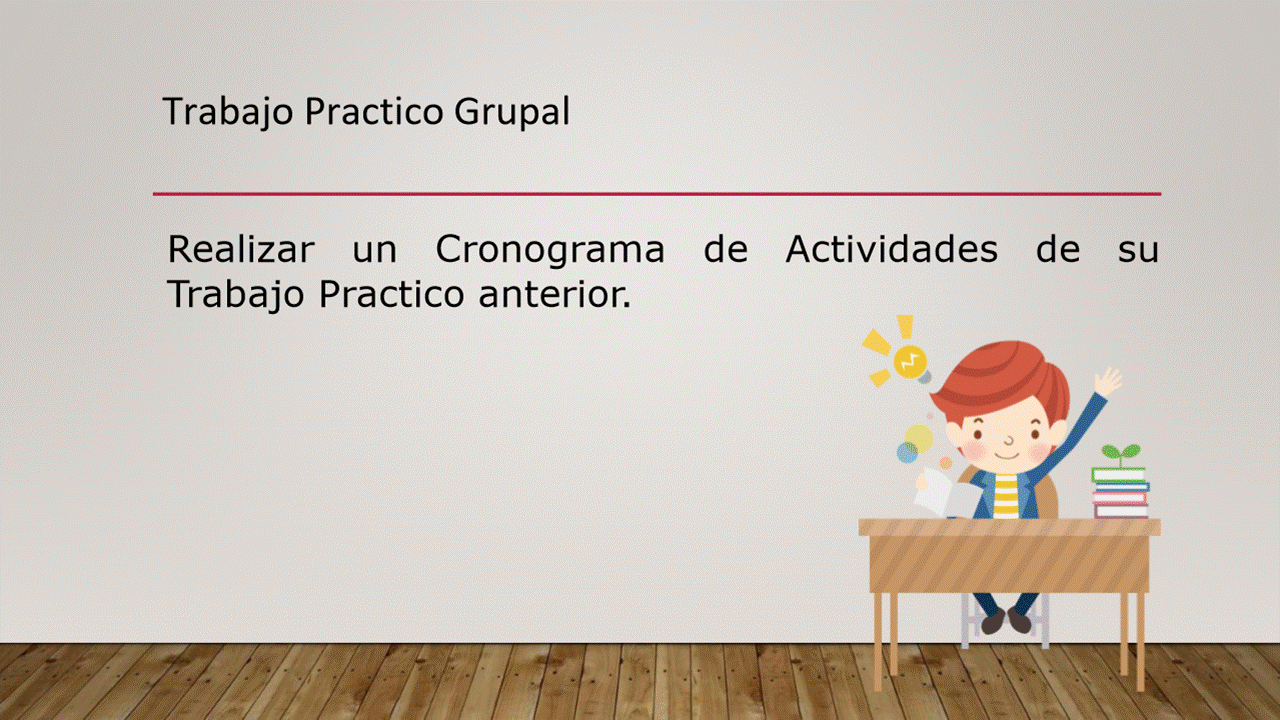 Trabajo Practico Grupal

Realizar un Cronograma de Actividades de su Trabajo Practico anterior.